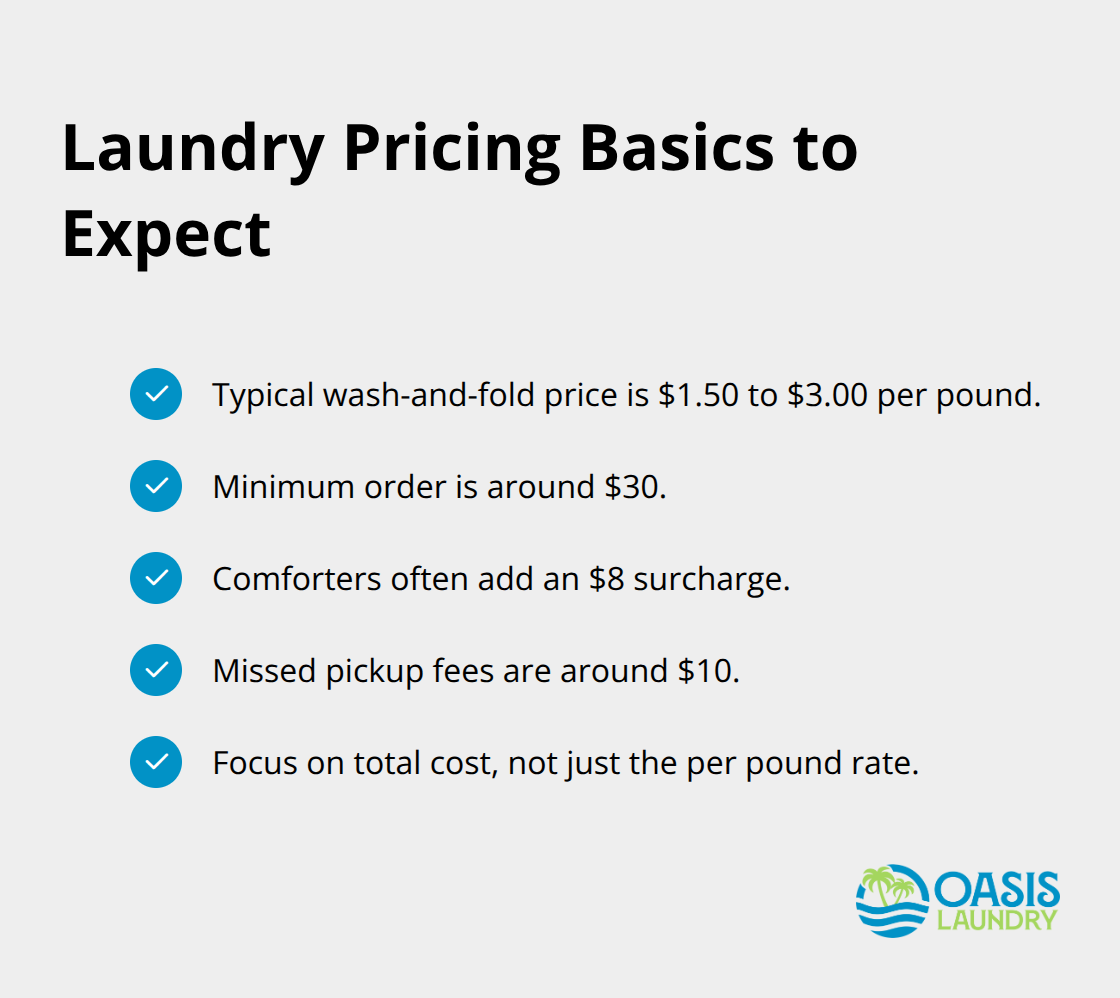 Laundry Pricing Basics to Expect

Typical wash-and-fold price is \$1.50 to \$3.00 per pound.

Minimum order is around \$30.

Comforters often add an \$8 surcharge.

Missed pickup fees are around \$10.

Focus on total cost, not just the per pound rate.

OASIS
LAUNDRY